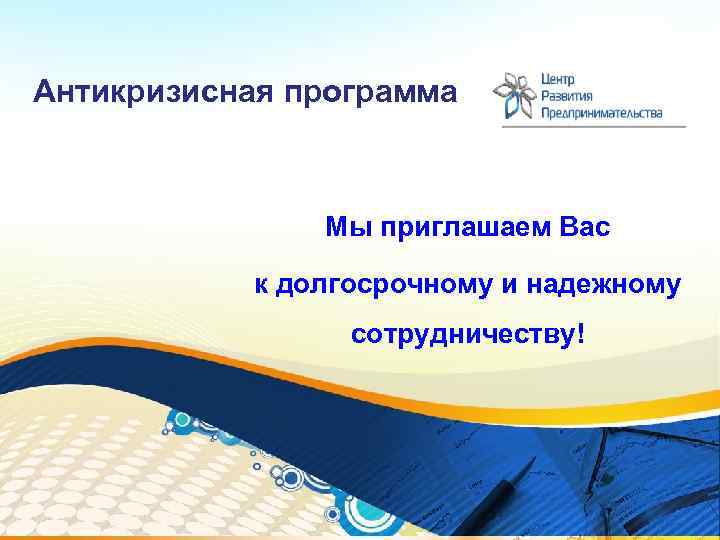 Антикризисная программа

Центр
Развития
Предпринимательства

Мы приглашаем Вас

к долгосрочному и надежному

сотрудничеству!